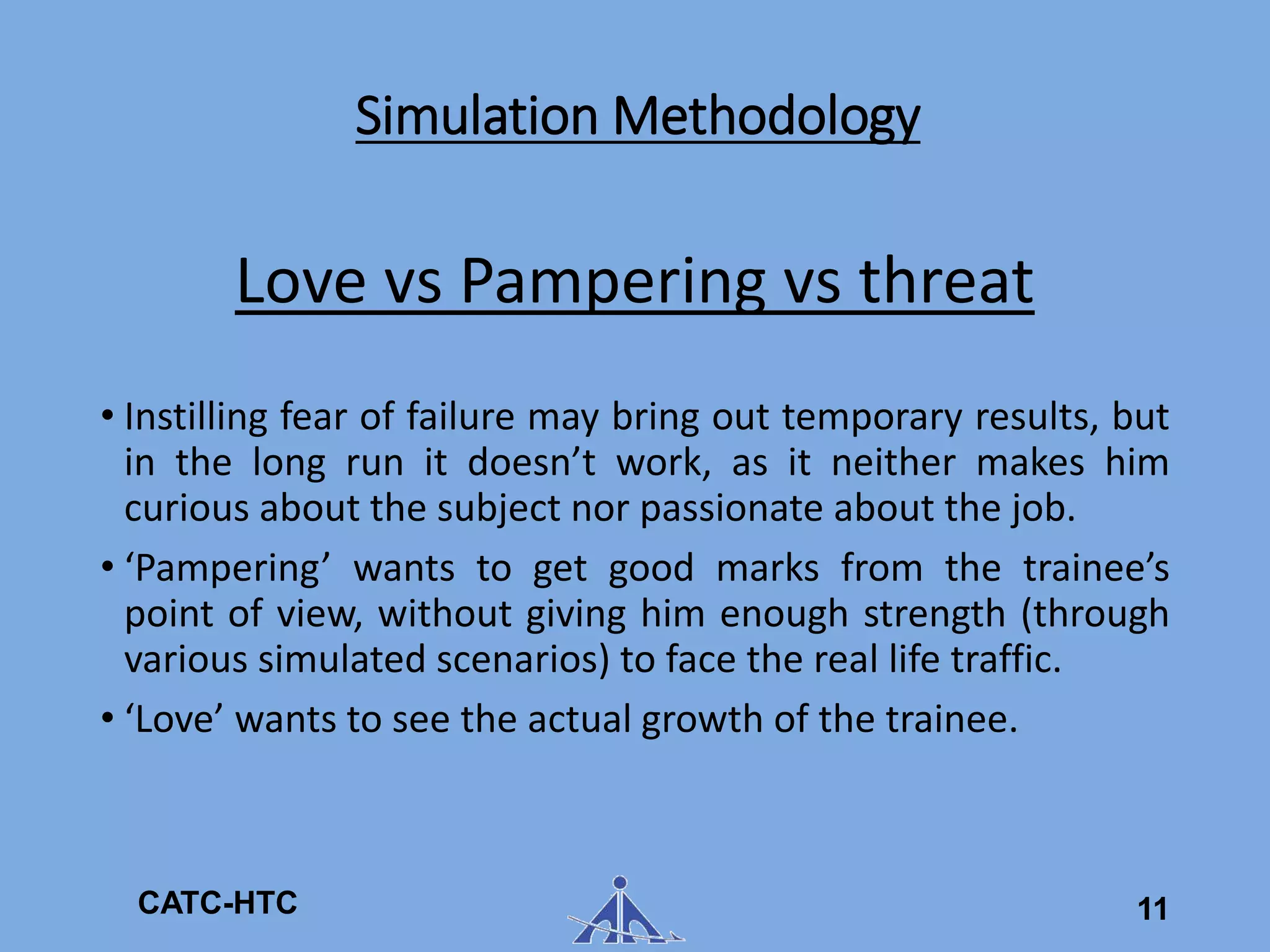 Simulation Methodology

Love vs Pampering vs threat

• Instilling fear of failure may bring out temporary results, but in the long run it doesn’t work, as it neither makes him curious about the subject nor passionate about the job.

• ‘Pampering’ wants to get good marks from the trainee’s point of view, without giving him enough strength (through various simulated scenarios) to face the real life traffic.

• ‘Love’ wants to see the actual growth of the trainee.

CATC-HTC

11